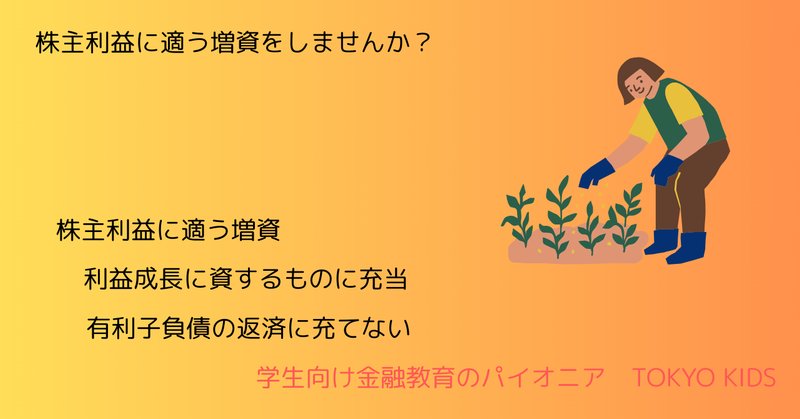 株主利益に適う増資をしませんか？

株主利益に適う増資

利益成長に資するものに充当

有利子負債の返済に充てない

学生向け金融教育のパイオニア　TOKYO KIDS